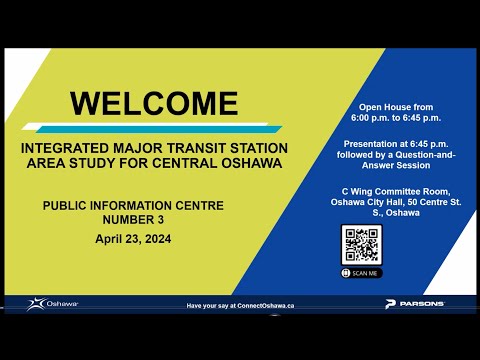 WELCOME

INTEGRATED MAJOR TRANSIT STATION AREA STUDY FOR CENTRAL OSHAWA

PUBLIC INFORMATION CENTRE NUMBER 3

April 23, 2024

Open House from 6:00 p.m. to 6:45 p.m.

Presentation at 6:45 p.m. followed by a Question-and-Answer Session

C Wing Committee Room, Oshawa City Hall, 50 Centre St. S., Oshawa

SCAN ME

Oshawa

Have your say at ConnectOshawa.ca

PARSONS